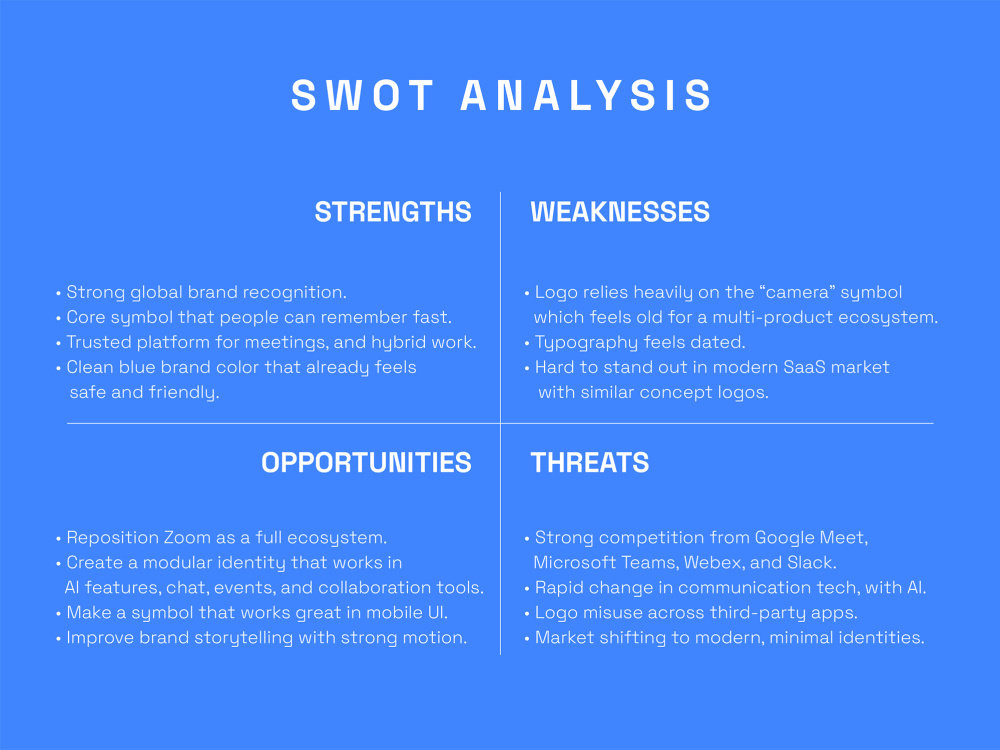 SWOT ANALYSIS

STRENGTHS

• Strong global brand recognition.
• Core symbol that people can remember fast.
• Trusted platform for meetings, and hybrid work.
• Clean blue brand color that already feels safe and friendly.

WEAKNESSES

• Logo relies heavily on the "camera" symbol which feels old for a multi-product ecosystem.
• Typography feels dated.
• Hard to stand out in modern SaaS market with similar concept logos.

OPPORTUNITIES

• Reposition Zoom as a full ecosystem.
• Create a modular identity that works in AI features, chat, events, and collaboration tools.
• Make a symbol that works great in mobile UI.
• Improve brand storytelling with strong motion.

THREATS

• Strong competition from Google Meet, Microsoft Teams, Webex, and Slack.
• Rapid change in communication tech, with AI.
• Logo misuse across third-party apps.
• Market shifting to modern, minimal identities.